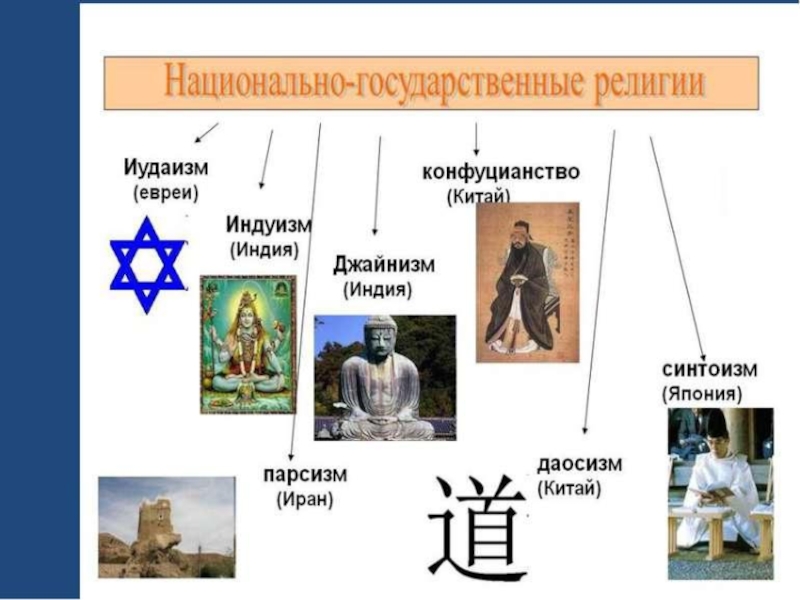 Национально-государственные религии

Иудаизм
(евреи)

Индуизм
(Индия)

Джайнизм
(Индия)

конфуцианство
(Китай)

синтоизм
(Япония)

парсизм
(Иран)

道

даосизм
(Китай)